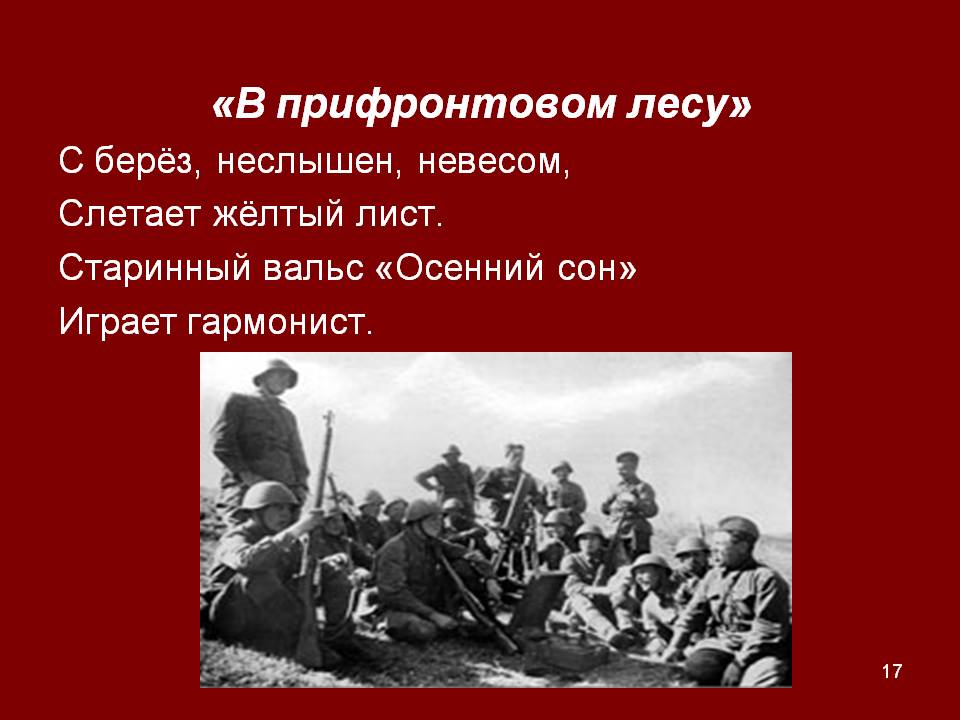 «В прифронтовом лесу»

С берёз, неслышен, невесом,

Слетает жёлтый лист.

Старинный вальс «Осенний сон»

Играет гармонист.

17